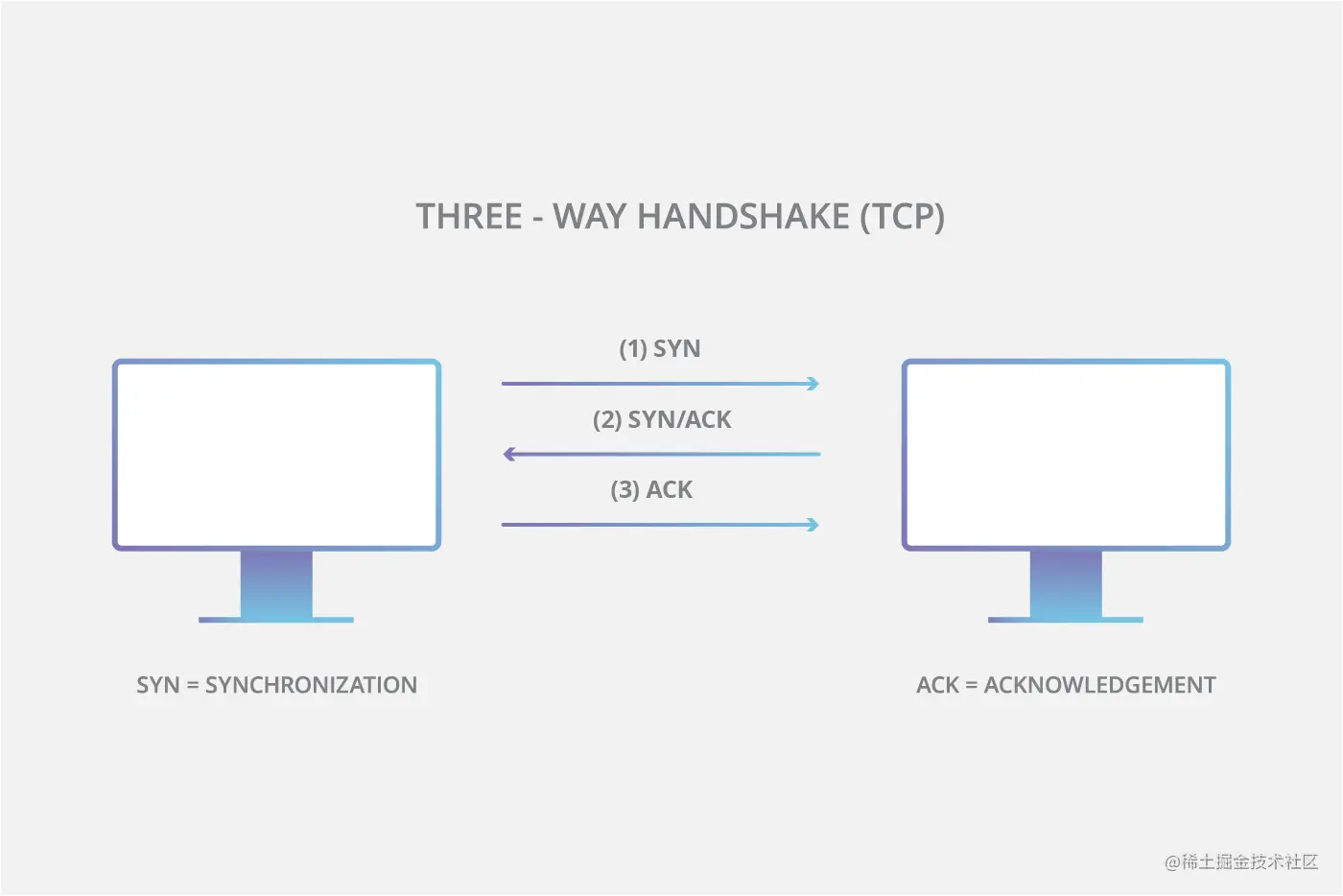 THREE - WAY HANDSHAKE (TCP)

(1) SYN

(2) SYN/ACK

(3) ACK

SYN = SYNCHRONIZATION

ACK = ACKNOWLEDGEMENT

@稀土掘金技术社区